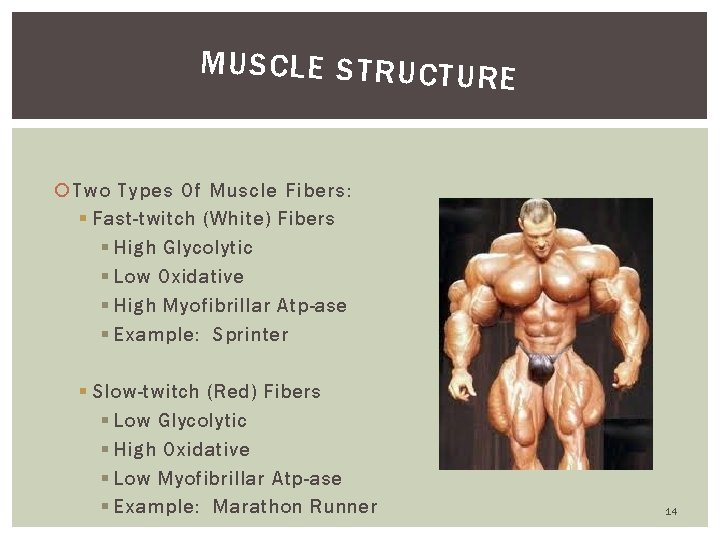 MUSCLE STRUCTURE

Two Types Of Muscle Fibers:

Fast-twitch (White) Fibers

High Glycolytic

Low Oxidative

High Myofibrillar Atp-ase

Example: Sprinter

Slow-twitch (Red) Fibers

Low Glycolytic

High Oxidative

Low Myofibrillar Atp-ase

Example: Marathon Runner

14